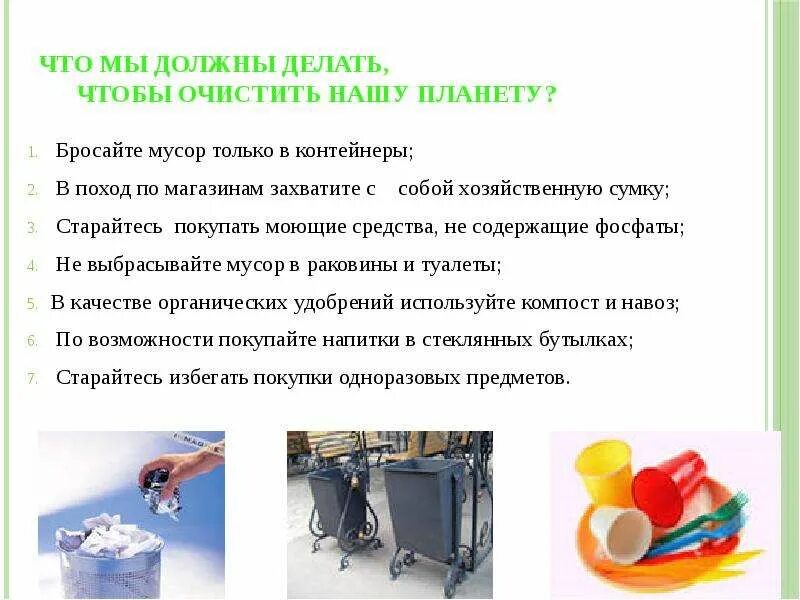 ЧТО МЫ ДОЛЖНЫ ДЕЛАТЬ,
ЧТОБЫ ОЧИСТИТЬ НАШУ ПЛАНЕТУ?

1. Бросайте мусор только в контейнеры;
2. В поход по магазинам захватите с собой хозяйственную сумку;
3. Старайтесь покупать моющие средства, не содержащие фосфаты;
4. Не выбрасывайте мусор в раковины и туалеты;
5. В качестве органических удобрений используйте компост и навоз;
6. По возможности покупайте напитки в стеклянных бутылках;
7. Старайтесь избегать покупки одноразовых предметов.